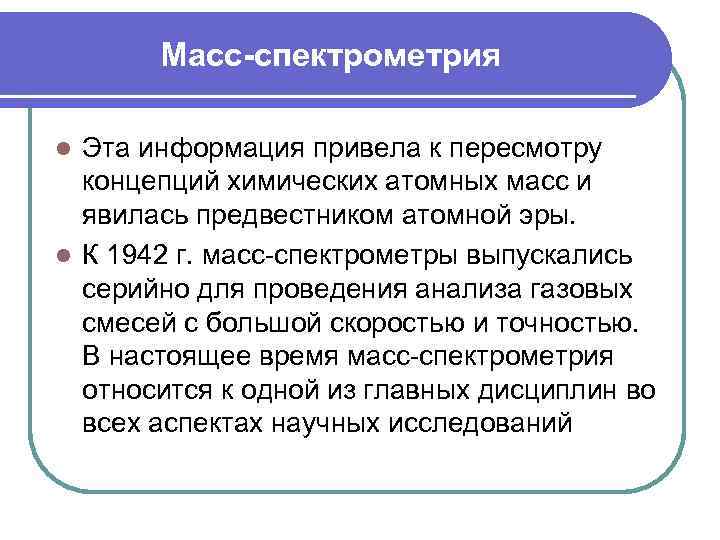 Масс-спектрометрия

Эта информация привела к пересмотру концепций химических атомных масс и явилась предвестником атомной эры.

К 1942 г. масс-спектрометры выпускались серийно для проведения анализа газовых смесей с большой скоростью и точностью. В настоящее время масс-спектрометрия относится к одной из главных дисциплин во всех аспектах научных исследований